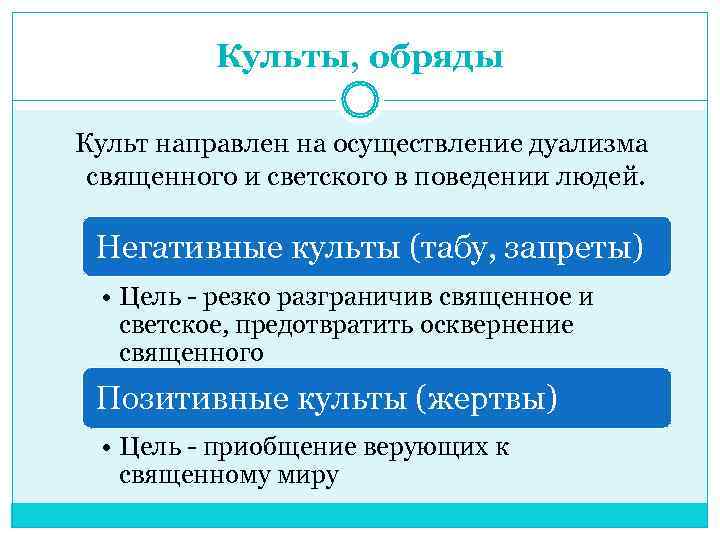 Культы, обряды

Культ направлен на осуществление дуализма священного и светского в поведении людей.

Негативные культы (табу, запреты)

• Цель - резко разграничив священное и светское, предотвратить осквернение священного

Позитивные культы (жертвы)

• Цель - приобщение верующих к священному миру